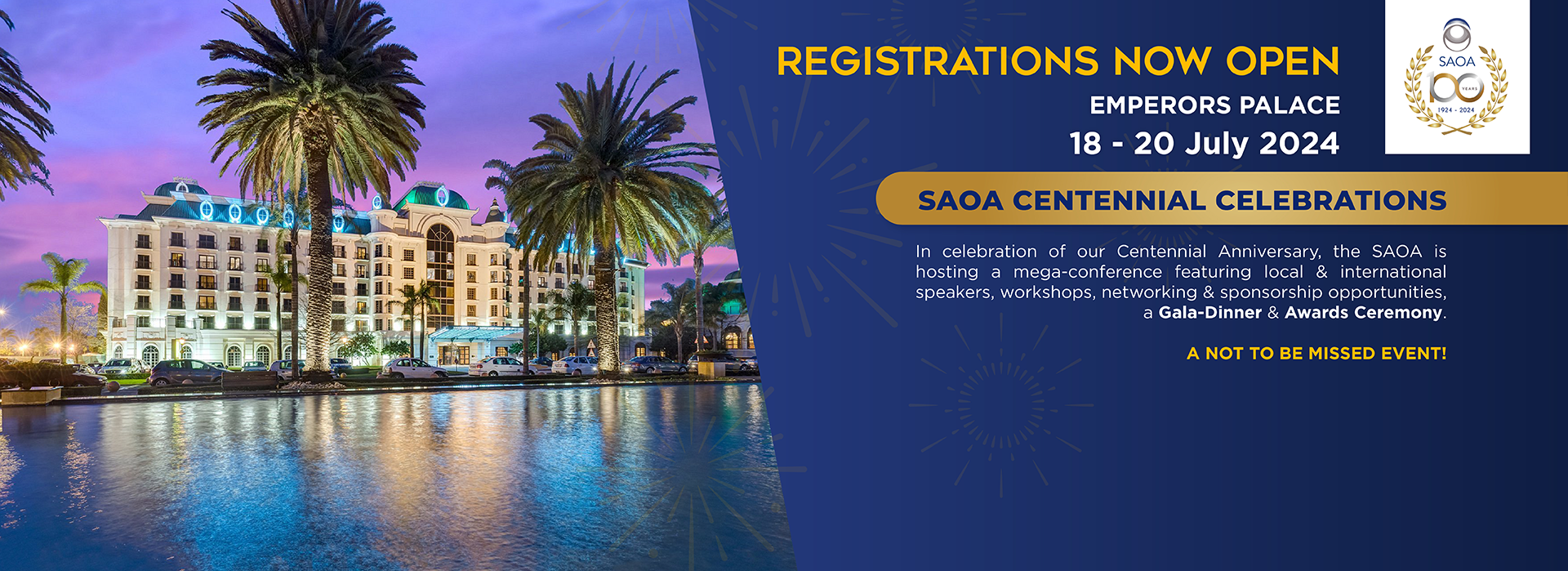 REGISTRATIONS NOW OPEN

EMPERORS PALACE

18 - 20 July 2024

SAOA
100
YEARS
1924 - 2024

SAOA CENTENNIAL CELEBRATIONS

In celebration of our Centennial Anniversary, the SAOA is hosting a mega-conference featuring local & international speakers, workshops, networking & sponsorship opportunities, a Gala-Dinner & Awards Ceremony.

A NOT TO BE MISSED EVENT!